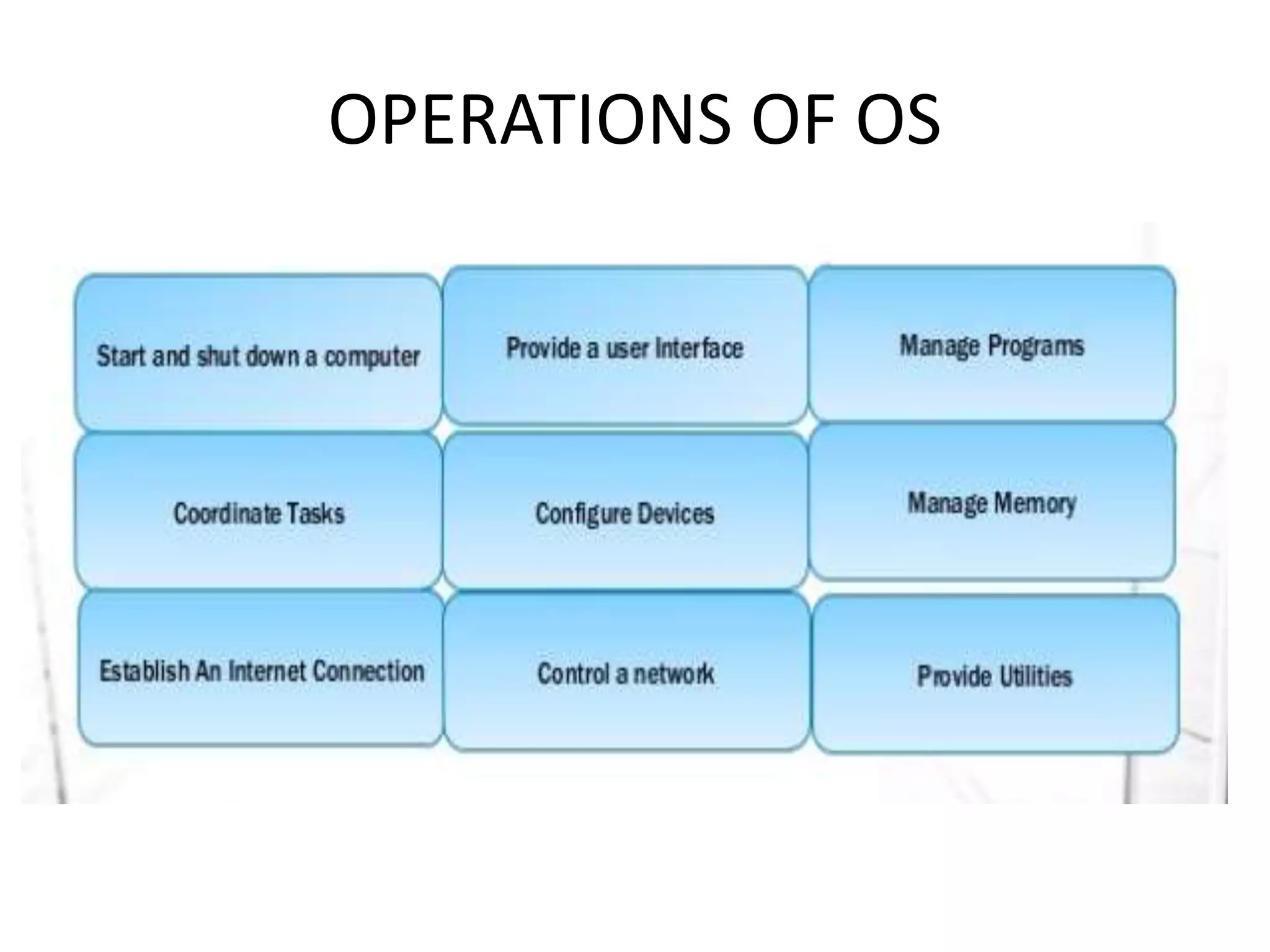 OPERATIONS OF OS

Start and shut down a computer

Provide a user Interface

Manage Programs

Coordinate Tasks

Configure Devices

Manage Memory

Establish An Internet Connection

Control a network

Provide Utilities